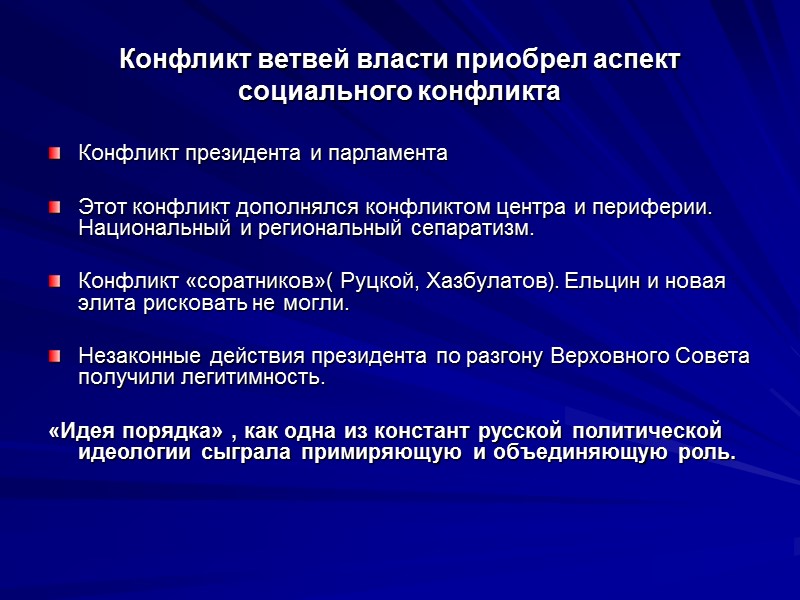 Конфликт ветвей власти приобрел аспект социального конфликта

Конфликт президента и парламента

Этот конфликт дополнялся конфликтом центра и периферии. Национальный и региональный сепаратизм.

Конфликт «соратников»( Руцкой, Хазбулатов). Ельцин и новая элита рисковать не могли.

Незаконные действия президента по разгону Верховного Совета получили легитимность.

«Идея порядка» , как одна из констант русской политической идеологии сыграла примиряющую и объединяющую роль.